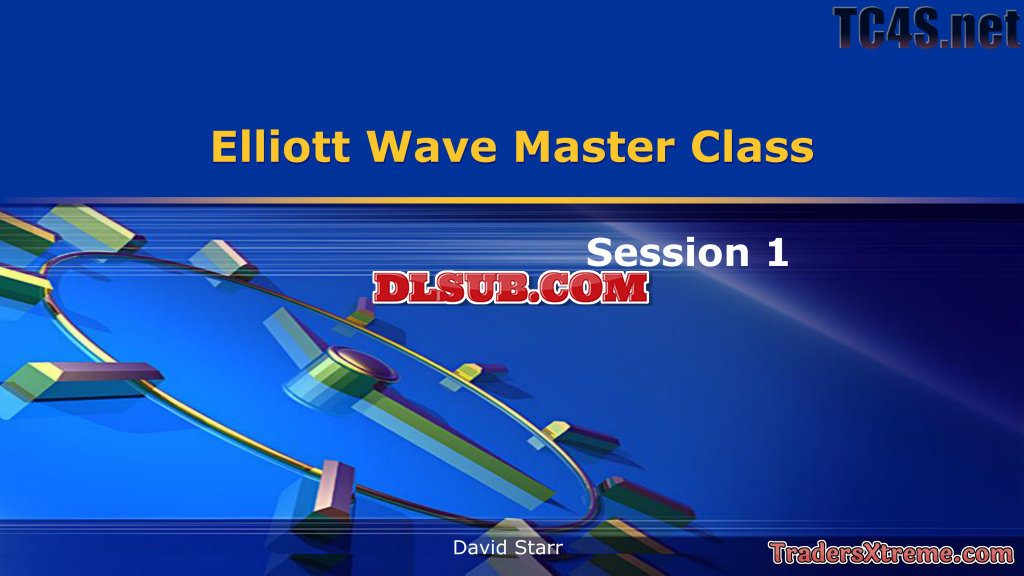 TC4S.net

Elliott Wave Master Class

Session 1

DLSUB.COM

David Starr

TradersXtreme.com